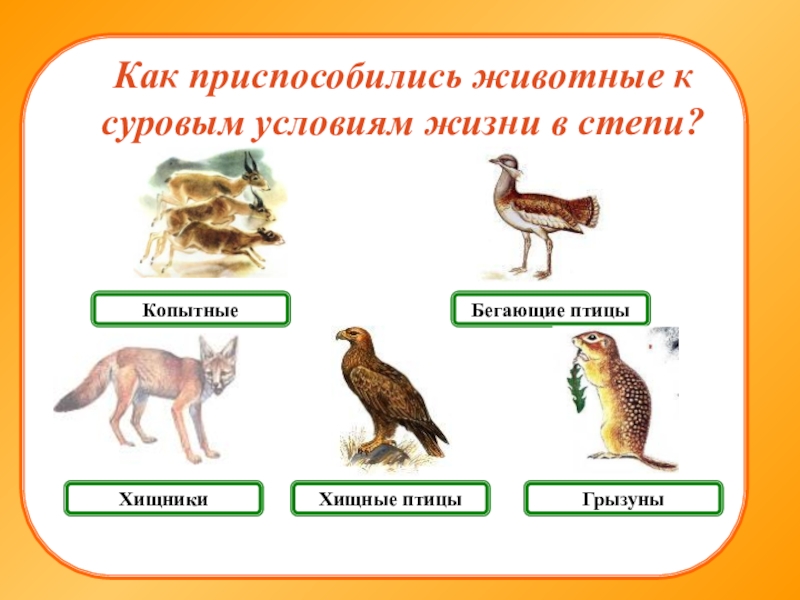 Как приспособились животные к суровым условиям жизни в степи?

Копытные

Бегающие птицы

Хищники

Хищные птицы

Грызуны